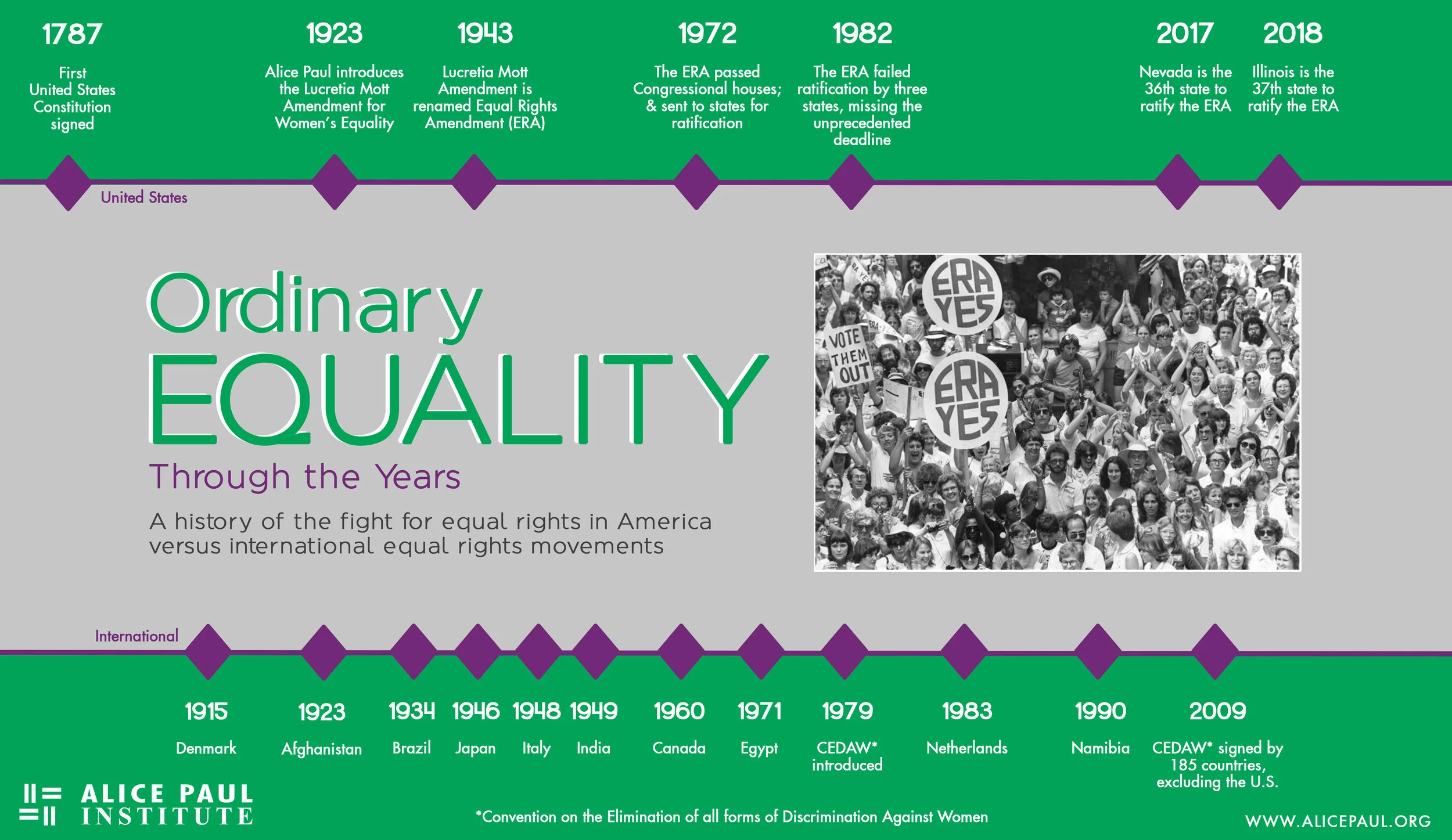 1787
First United States Constitution signed

1923
Alice Paul introduces the Lucretia Mott Amendment for Women's Equality

1943
Lucretia Mott Amendment is renamed Equal Rights Amendment (ERA)

1972
The ERA passed Congressional houses; & sent to states for ratification

1982
The ERA failed ratification by three states, missing the unprecedented deadline

2017
Nevada is the 36th state to ratify the ERA

2018
Illinois is the 37th state to ratify the ERA

United States

Ordinary
EQUALITY
Through the Years

A history of the fight for equal rights in America versus international equal rights movements

ERA YES
VOTE THEM OUT
ERA YES

International

1915
Denmark

1923
Afghanistan

1934
Brazil

1946
Japan

1948
Italy

1949
India

1960
Canada

1971
Egypt

1979
CEDAW* introduced

1983
Netherlands

1990
Namibia

2009
CEDAW* signed by 185 countries, excluding the U.S.

ALICE PAUL INSTITUTE

*Convention on the Elimination of all forms of Discrimination Against Women

WWW.ALICEPAUL.ORG